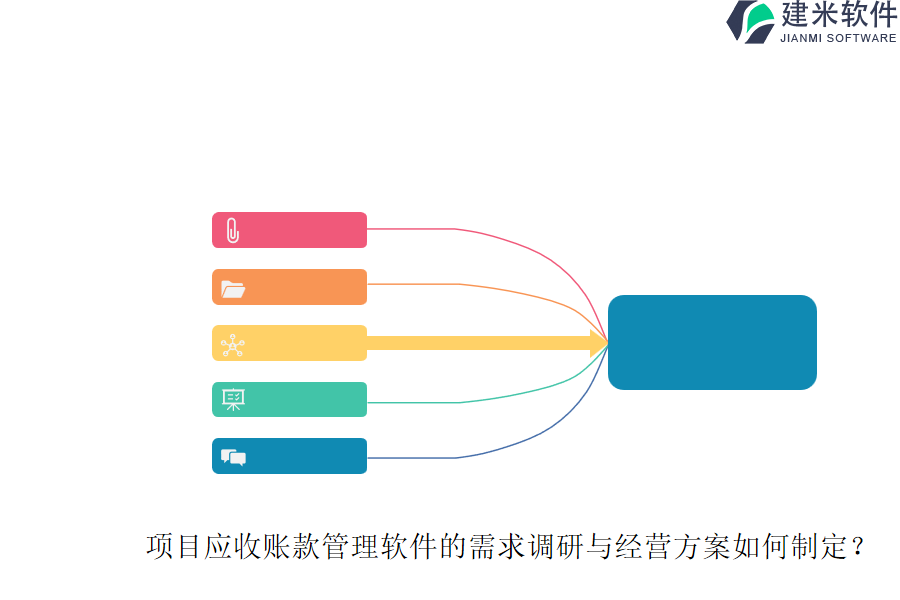 建米软件
JIANMI SOFTWARE

项目应收账款管理软件的需求调研与经营方案如何制定？